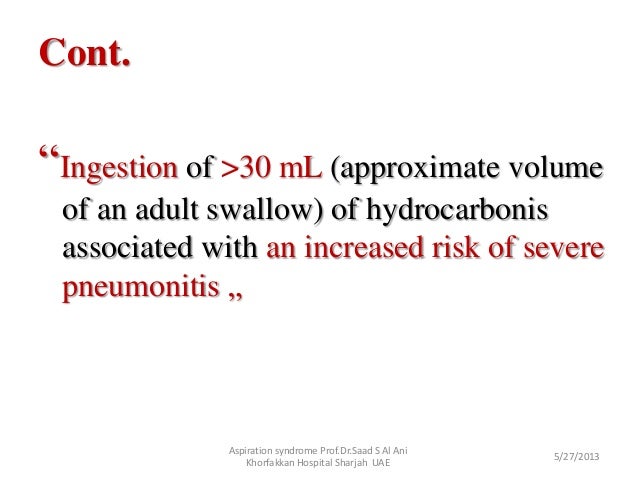 Cont.

“Ingestion of >30 mL (approximate volume of an adult swallow) of hydrocarbonis associated with an increased risk of severe pneumonitis „

Aspiration syndrome Prof.Dr.Saad S Al Ani Khorfakkan Hospital Sharjah UAE

5/27/2013